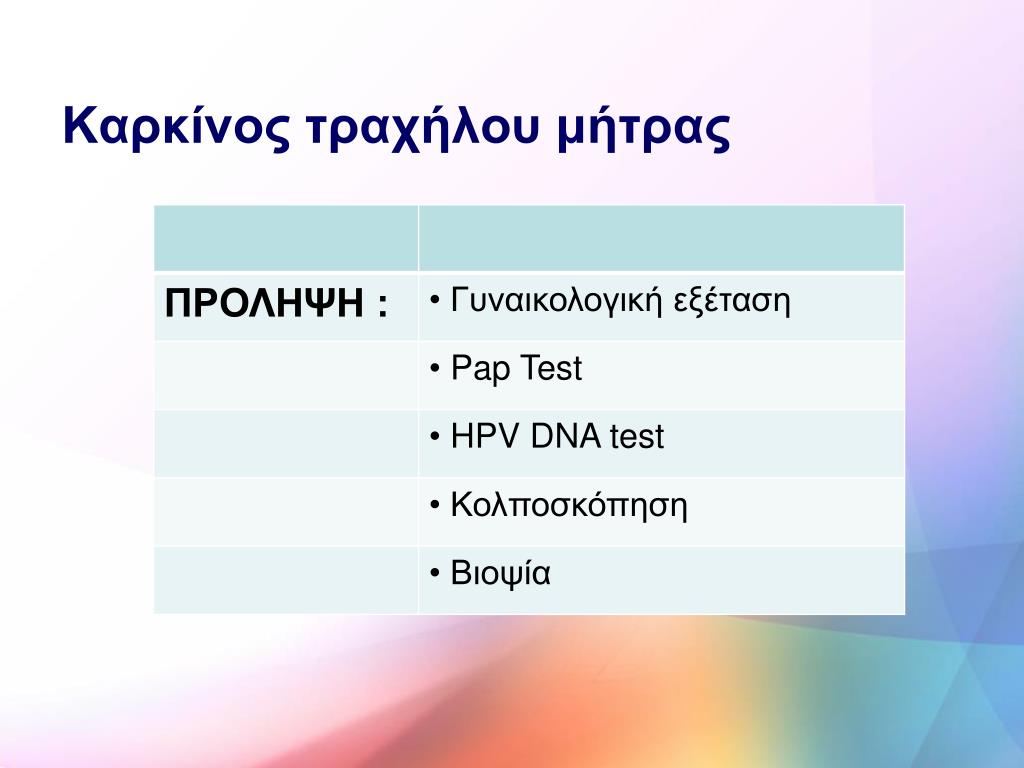 Καρκίνος τραχήλου μήτρας

| | |
|---|---|
| ΠΡΟΛΗΨΗ : | • Γυναικολογική εξέταση |
| | • Pap Test |
| | • HPV DNA test |
| | • Κολποσκόπηση |
| | • Βιοψία |